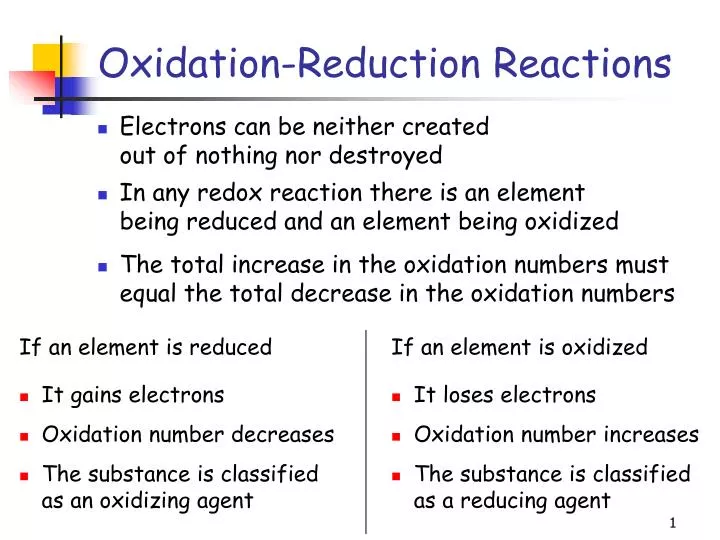 Oxidation-Reduction Reactions

- Electrons can be neither created out of nothing nor destroyed
- In any redox reaction there is an element being reduced and an element being oxidized
- The total increase in the oxidation numbers must equal the total decrease in the oxidation numbers

If an element is reduced

- It gains electrons
- Oxidation number decreases
- The substance is classified as an oxidizing agent

If an element is oxidized

- It loses electrons
- Oxidation number increases
- The substance is classified as a reducing agent

1